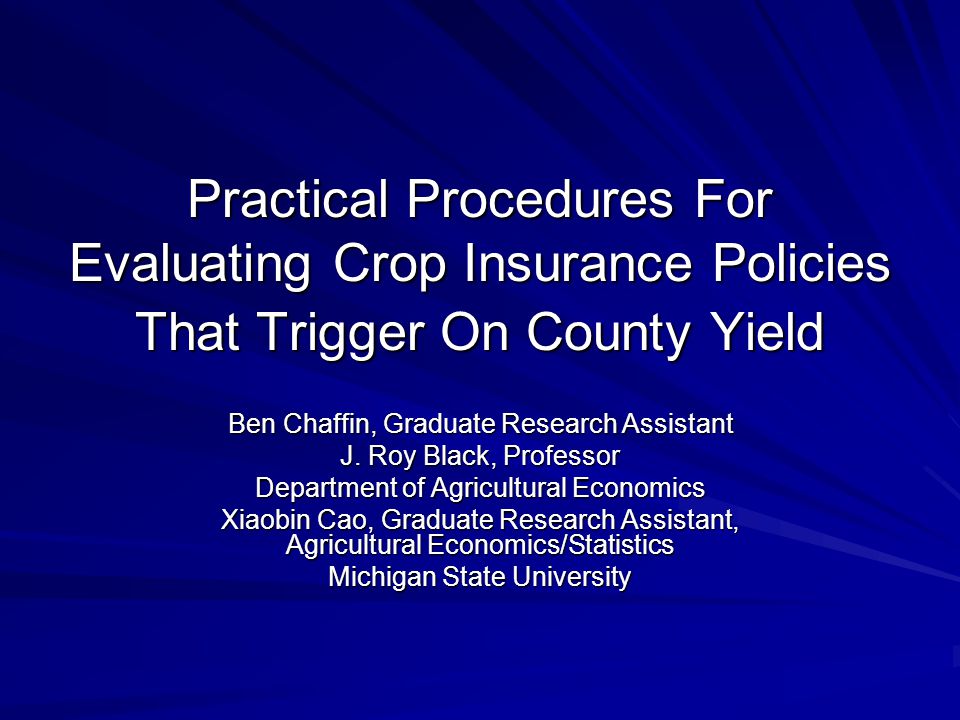 Practical Procedures For Evaluating Crop Insurance Policies That Trigger On County Yield

Ben Chaffin, Graduate Research Assistant
J. Roy Black, Professor
Department of Agricultural Economics
Xiaobin Cao, Graduate Research Assistant, Agricultural Economics/Statistics
Michigan State University